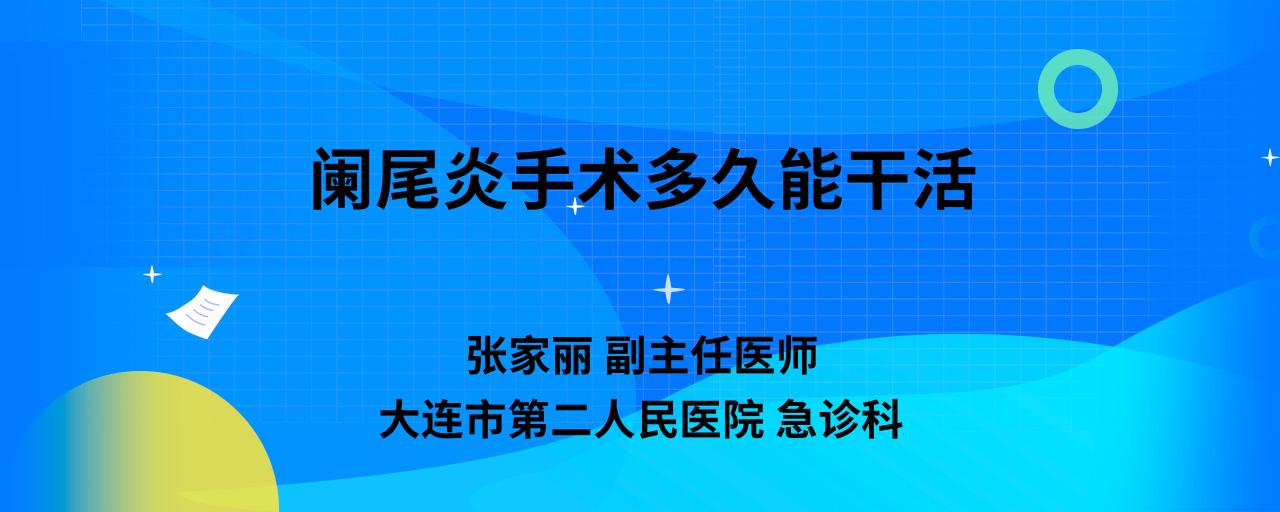 阑尾炎手术多久能干活

张家丽 副主任医师
大连市第二人民医院 急诊科